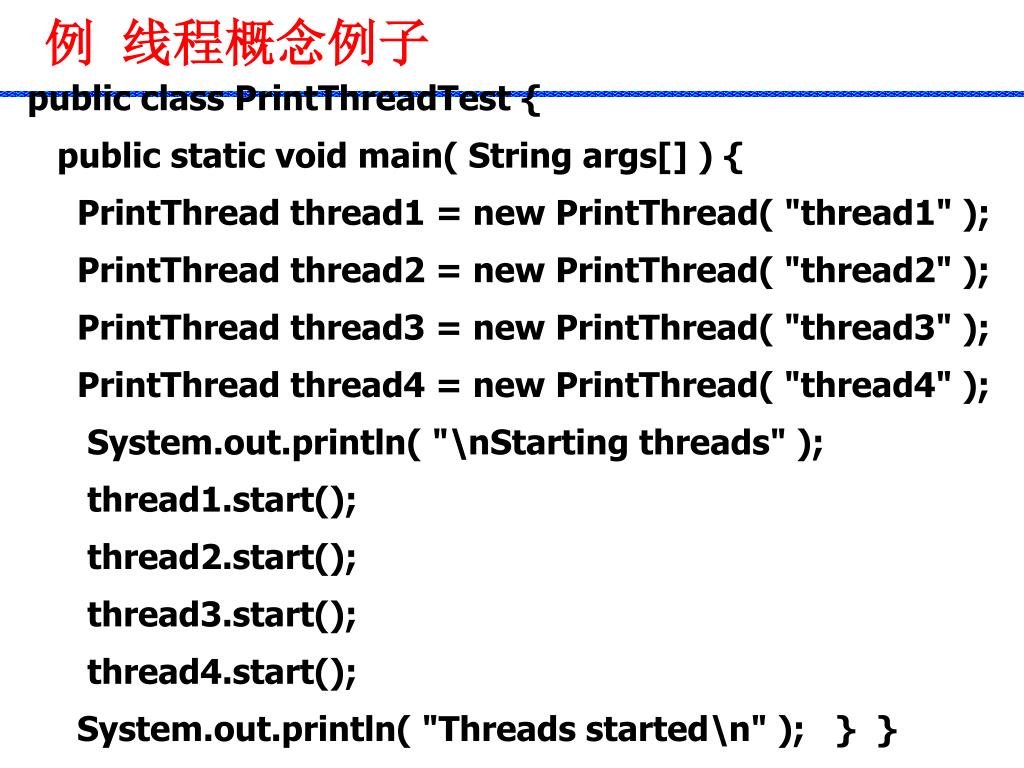 例 线程概念例子

public class PrintThreadTest {
public static void main( String args[] ) {
PrintThread thread1 = new PrintThread( "thread1" );
PrintThread thread2 = new PrintThread( "thread2" );
PrintThread thread3 = new PrintThread( "thread3" );
PrintThread thread4 = new PrintThread( "thread4" );
System.out.println( "\nStarting threads" );
thread1.start();
thread2.start();
thread3.start();
thread4.start();
System.out.println( "Threads started\n" ); } }